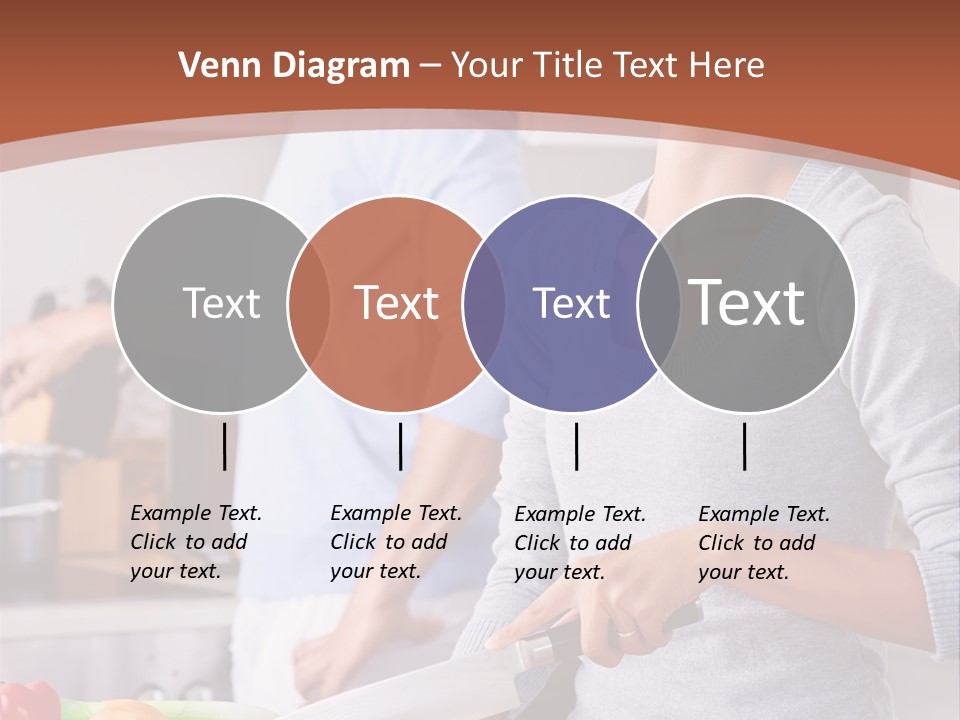 Venn Diagram – Your Title Text Here

Text

Text

Text

Text

Example Text. Click to add your text.

Example Text. Click to add your text.

Example Text. Click to add your text.

Example Text. Click to add your text.